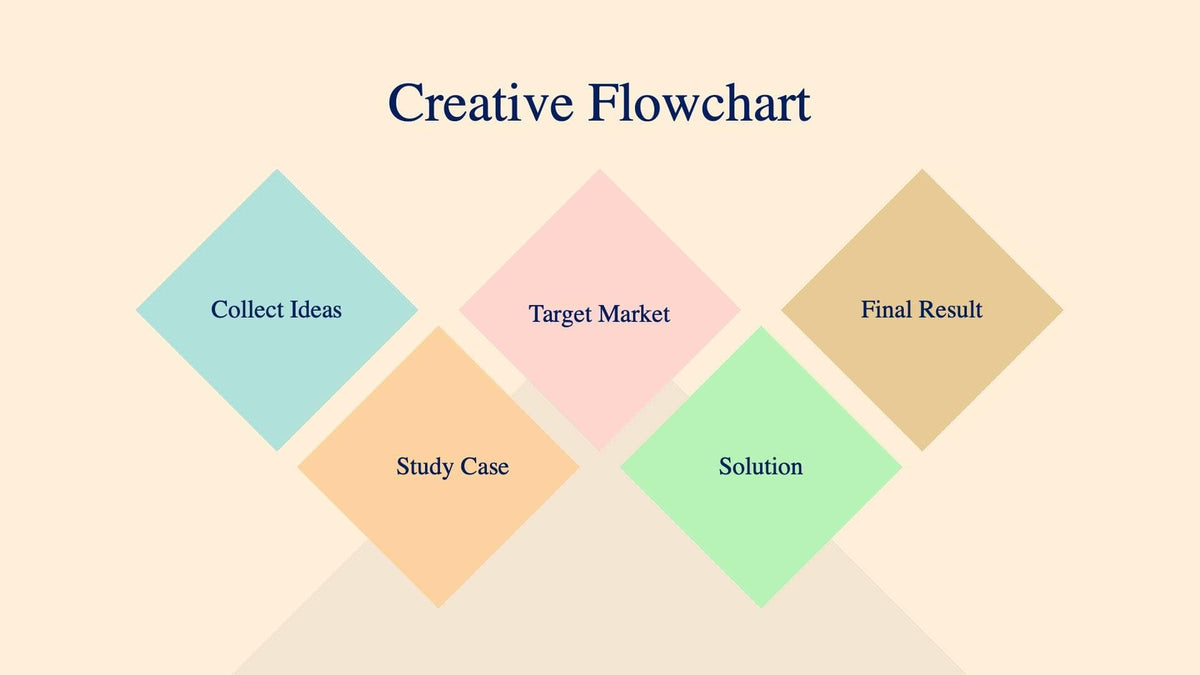 Creative Flowchart

Collect Ideas

Study Case

Target Market

Solution

Final Result